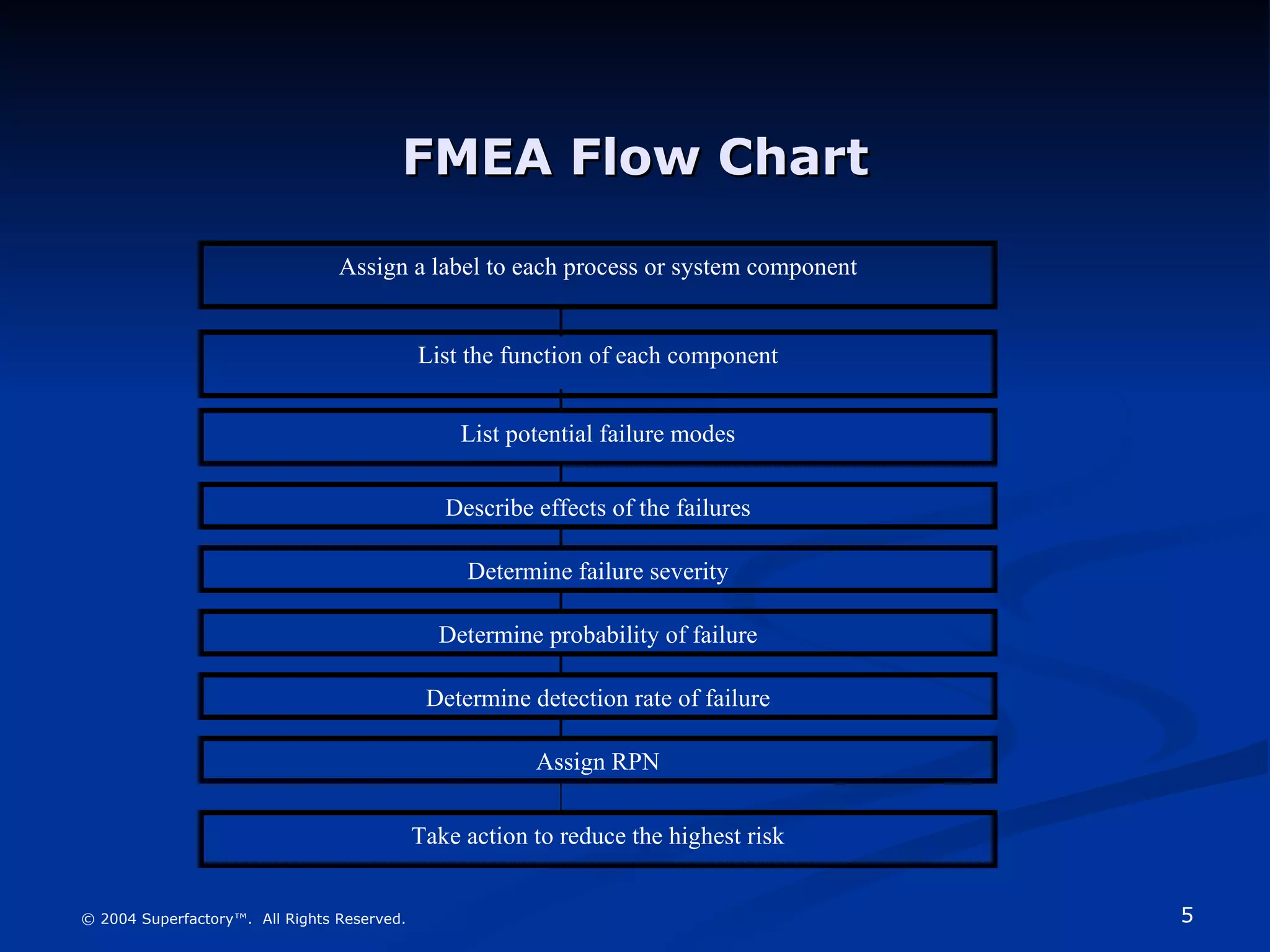 FMEA Flow Chart

Assign a label to each process or system component

List the function of each component

List potential failure modes

Describe effects of the failures

Determine failure severity

Determine probability of failure

Determine detection rate of failure

Assign RPN

Take action to reduce the highest risk

© 2004 Superfactory™. All Rights Reserved.

5